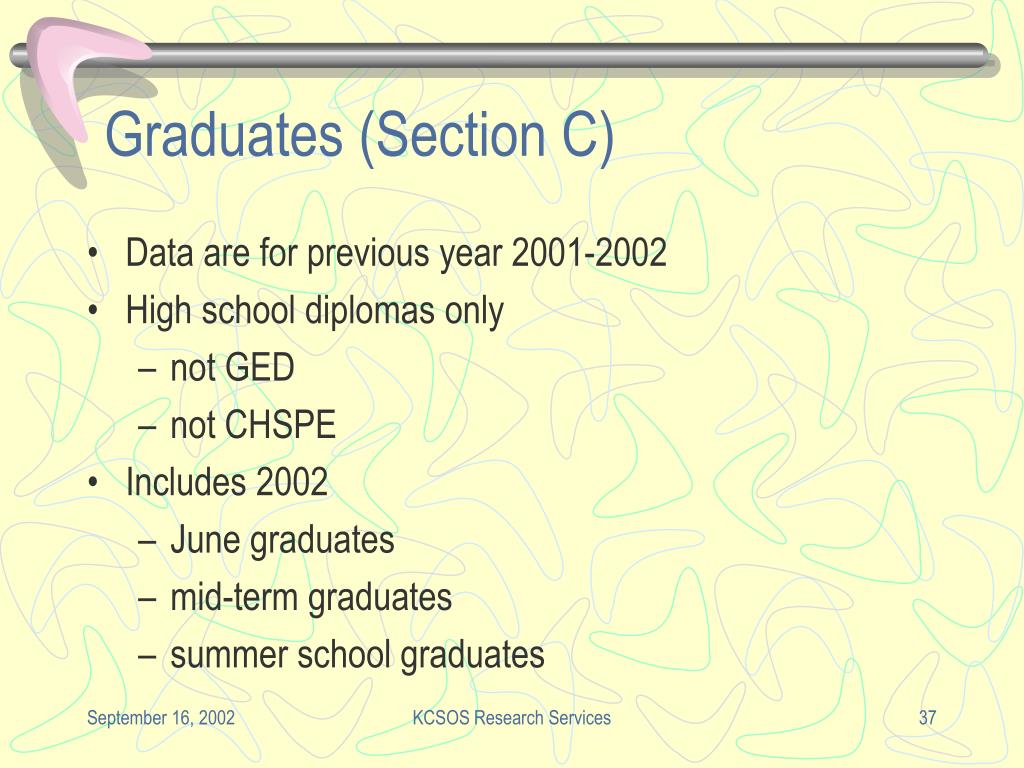 Graduates (Section C)

• Data are for previous year 2001-2002
• High school diplomas only
– not GED
– not CHSPE
• Includes 2002
– June graduates
– mid-term graduates
– summer school graduates

September 16, 2002

KCSOS Research Services

37